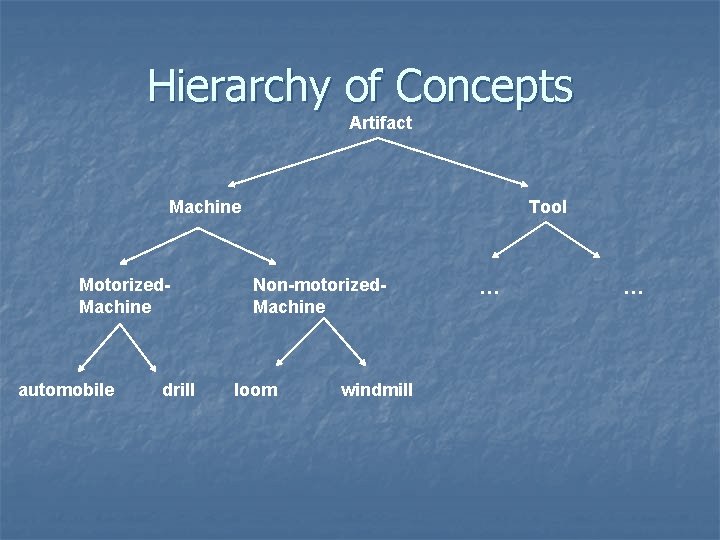 Hierarchy of Concepts

Artifact

Machine

Tool

Motorized-Machine

Non-motorized-Machine

…

…

automobile

drill

loom

windmill